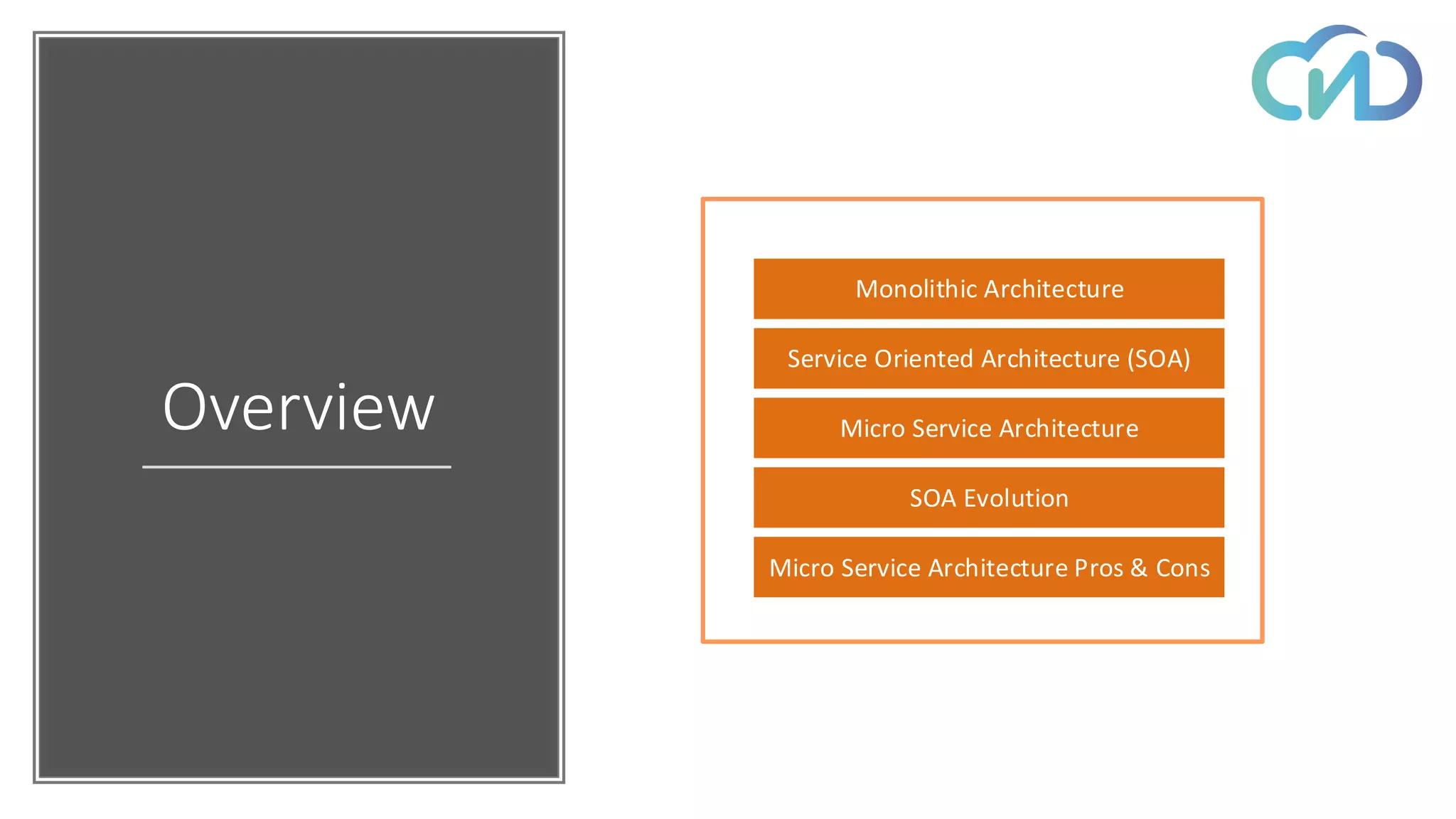 Overview

Monolithic Architecture

Service Oriented Architecture (SOA)

Micro Service Architecture

SOA Evolution

Micro Service Architecture Pros & Cons